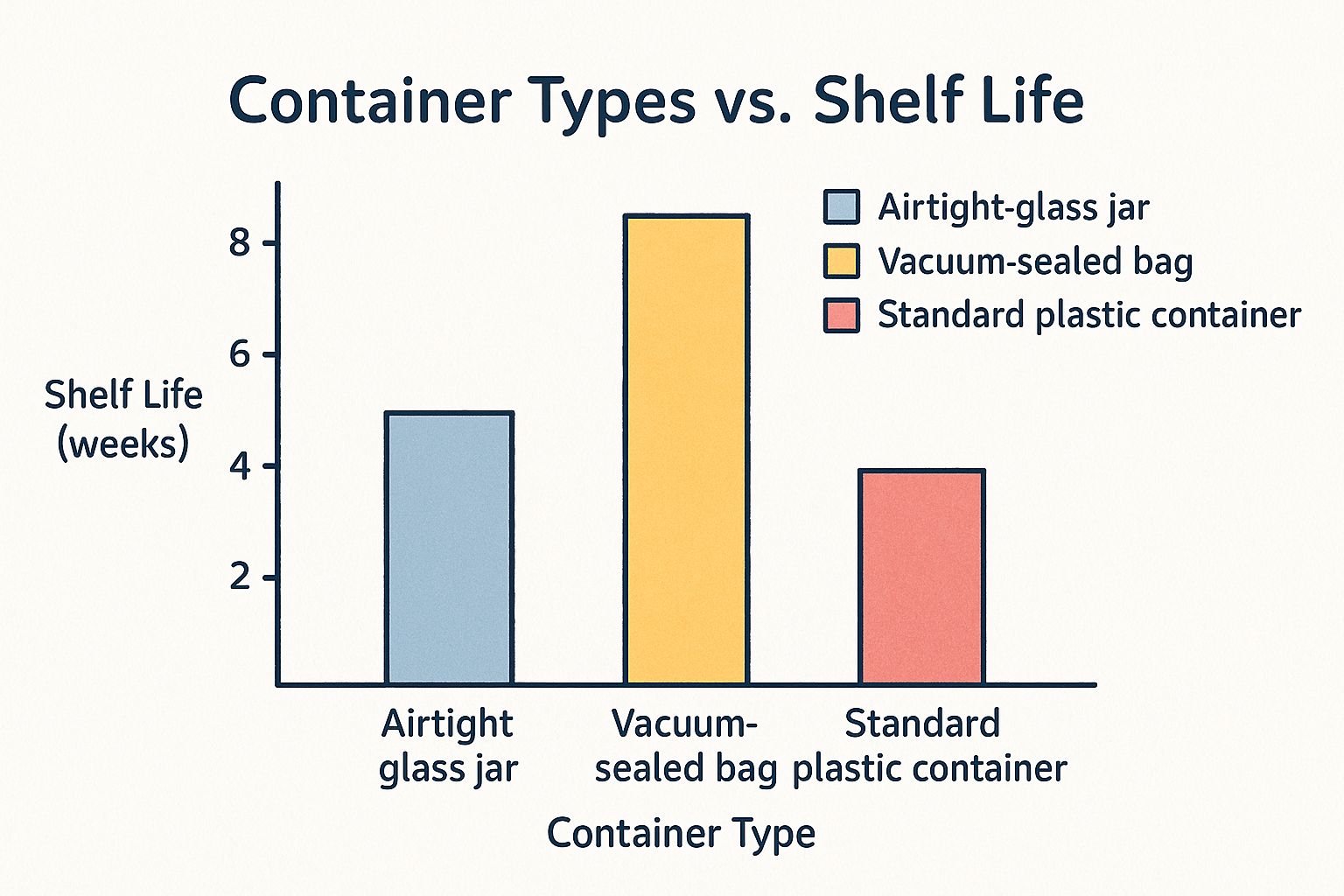 Container Types vs. Shelf Life

Airtight-glass jar
Vacuum-sealed bag
Standard plastic container

Shelf Life (weeks)

8
6
4
2

Airtight glass jar
Vacuum-sealed bag
Standard plastic container

Container Type